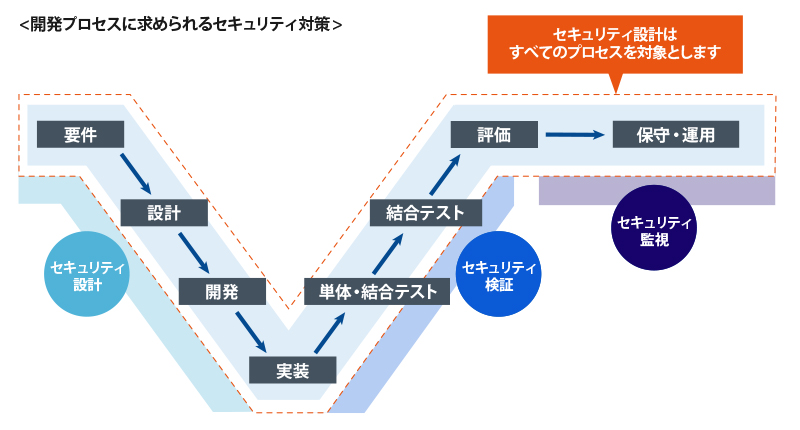 <開発プロセスに求められるセキュリティ対策>

セキュリティ設計は
すべてのプロセスを対象とします

要件

設計

開発

実装

単体・結合テスト

結合テスト

評価

保守・運用

セキュリティ
設計

セキュリティ
検証

セキュリティ
監視